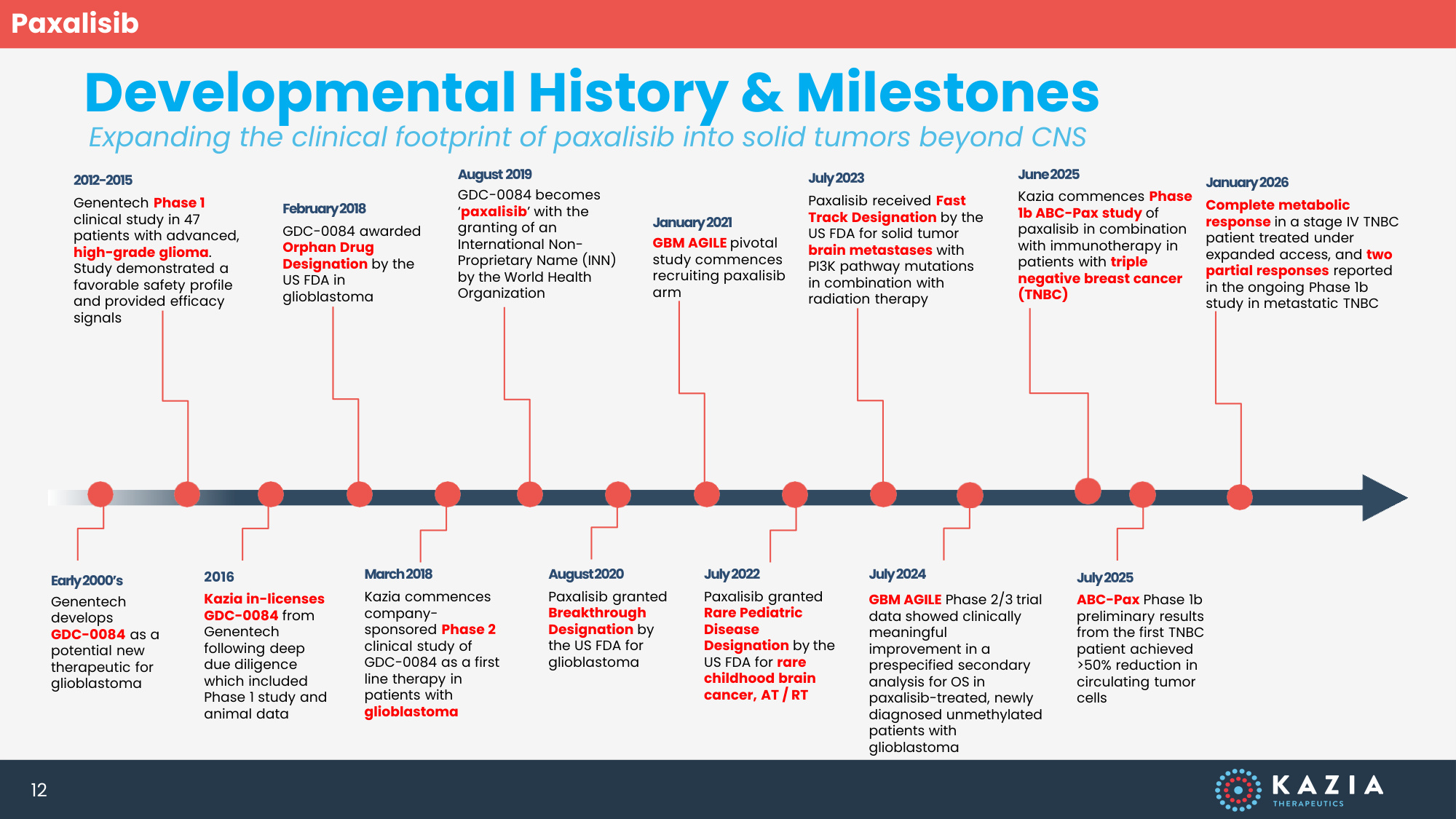 Paxalisib

Developmental History & Milestones

Expanding the clinical footprint of paxalisib into solid tumors beyond CNS

2012-2015
Genentech Phase 1 clinical study in 47 patients with advanced, high-grade glioma. Study demonstrated a favorable safety profile and provided efficacy signals

February 2018
GDC-0084 awarded Orphan Drug Designation by the US FDA in glioblastoma

August 2019
GDC-0084 becomes 'paxalisib' with the granting of an International Non-Proprietary Name (INN) by the World Health Organization

January 2021
GBM AGILE pivotal study commences recruiting paxalisib arm

July 2023
Paxalisib received Fast Track Designation by the US FDA for solid tumor brain metastases with PI3K pathway mutations in combination with radiation therapy

June 2025
Kazia commences Phase 1b ABC-Pax study of paxalisib in combination with immunotherapy in patients with triple negative breast cancer (TNBC)

January 2026
Complete metabolic response in a stage IV TNBC patient treated under expanded access, and two partial responses reported in the ongoing Phase 1b study in metastatic TNBC

Early 2000's
Genentech develops GDC-0084 as a potential new therapeutic for glioblastoma

2016
Kazia in-licenses GDC-0084 from Genentech following deep due diligence which included Phase 1 study and animal data

March 2018
Kazia commences company-sponsored Phase 2 clinical study of GDC-0084 as a first line therapy in patients with glioblastoma

August 2020
Paxalisib granted Breakthrough Designation by the US FDA for glioblastoma

July 2022
Paxalisib granted Rare Pediatric Disease Designation by the US FDA for rare childhood brain cancer, AT / RT

July 2024
GBM AGILE Phase 2/3 trial data showed clinically meaningful improvement in a prespecified secondary analysis for OS in paxalisib-treated, newly diagnosed unmethylated patients with glioblastoma

July 2025
ABC-Pax Phase 1b preliminary results from the first TNBC patient achieved >50% reduction in circulating tumor cells

12

KAZIA THERAPEUTICS